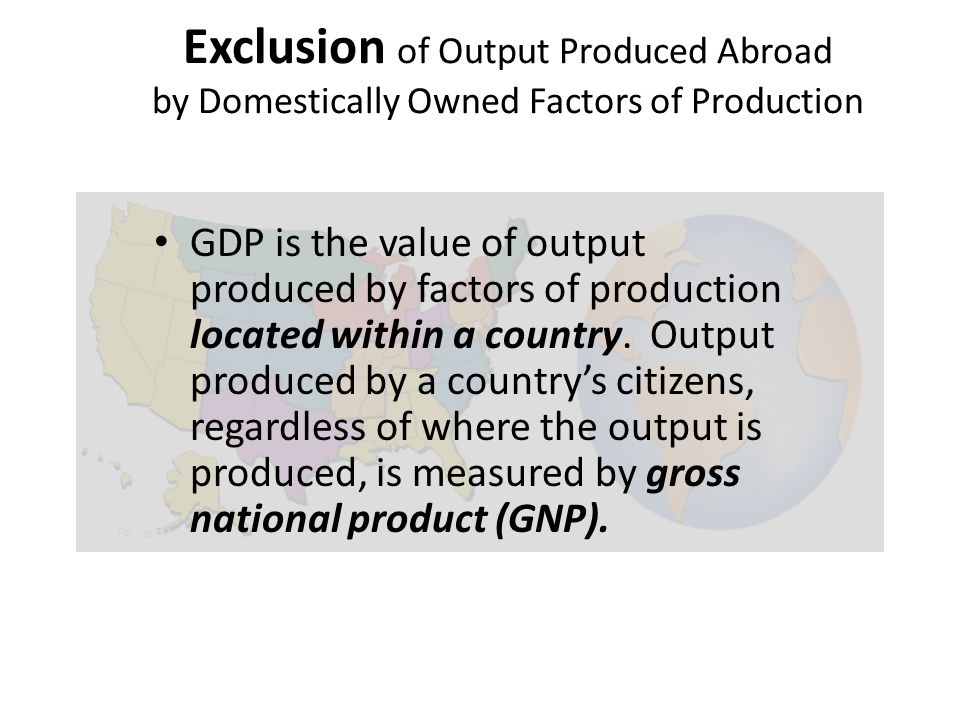 Exclusion of Output Produced Abroad by Domestically Owned Factors of Production

• GDP is the value of output produced by factors of production located within a country. Output produced by a country's citizens, regardless of where the output is produced, is measured by gross national product (GNP).